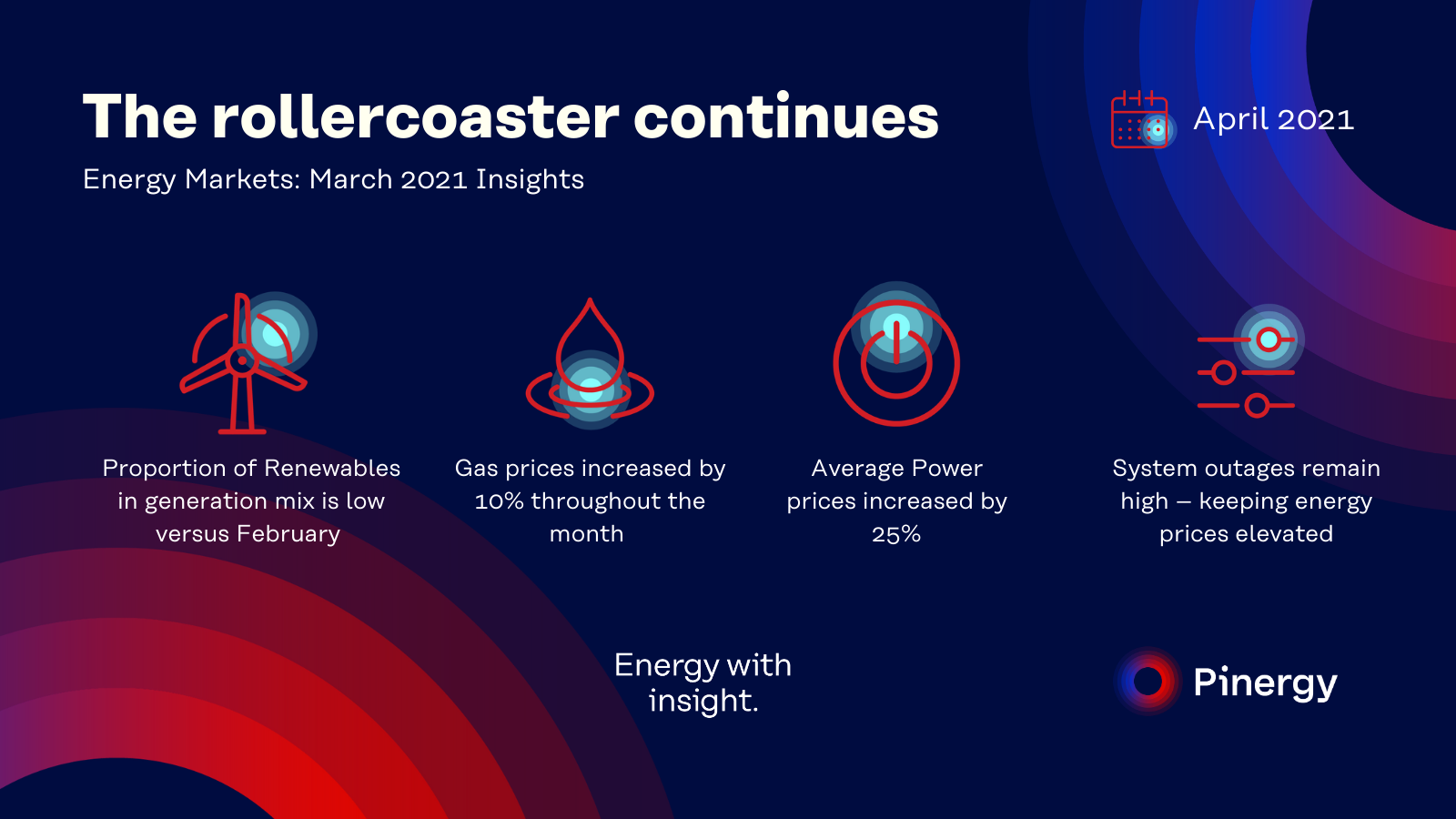 The rollercoaster continues

Energy Markets: March 2021 Insights

April 2021

Proportion of Renewables in generation mix is low versus February

Gas prices increased by 10% throughout the month

Average Power prices increased by 25%

System outages remain high – keeping energy prices elevated

Energy with insight.

Pinergy